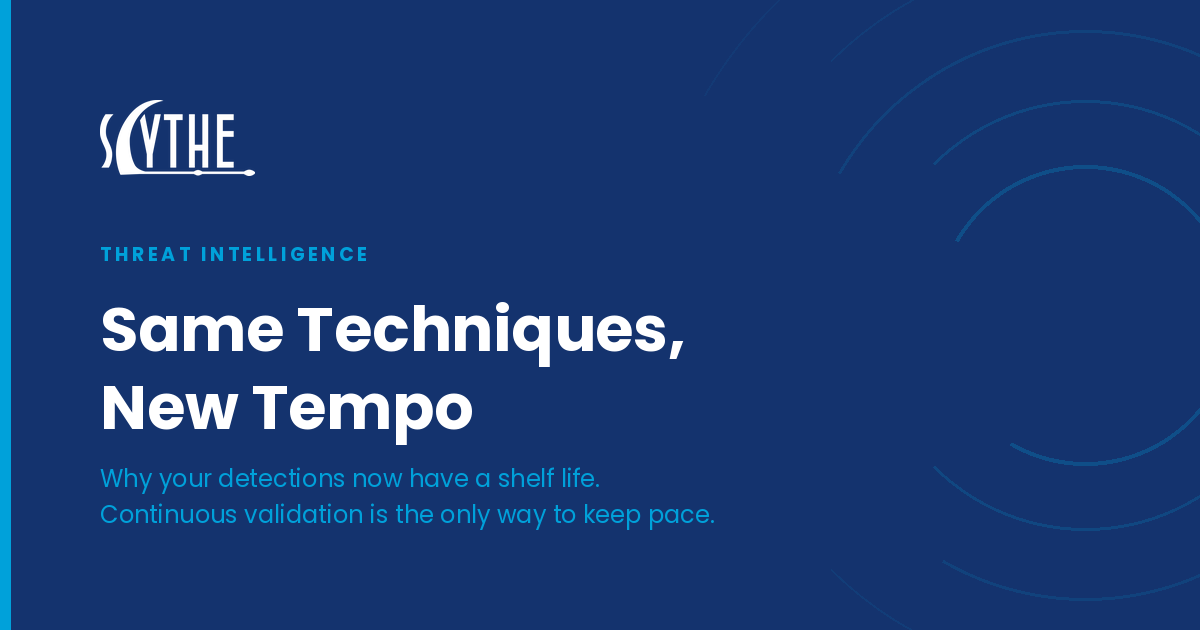 SCYTHE

THREAT INTELLIGENCE

Same Techniques, New Tempo

Why your detections now have a shelf life. Continuous validation is the only way to keep pace.